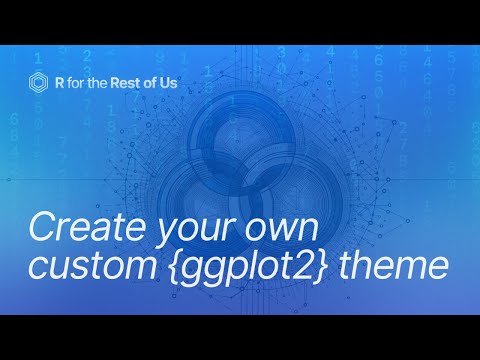 R for the Rest of Us

Create your own custom {ggplot2} theme